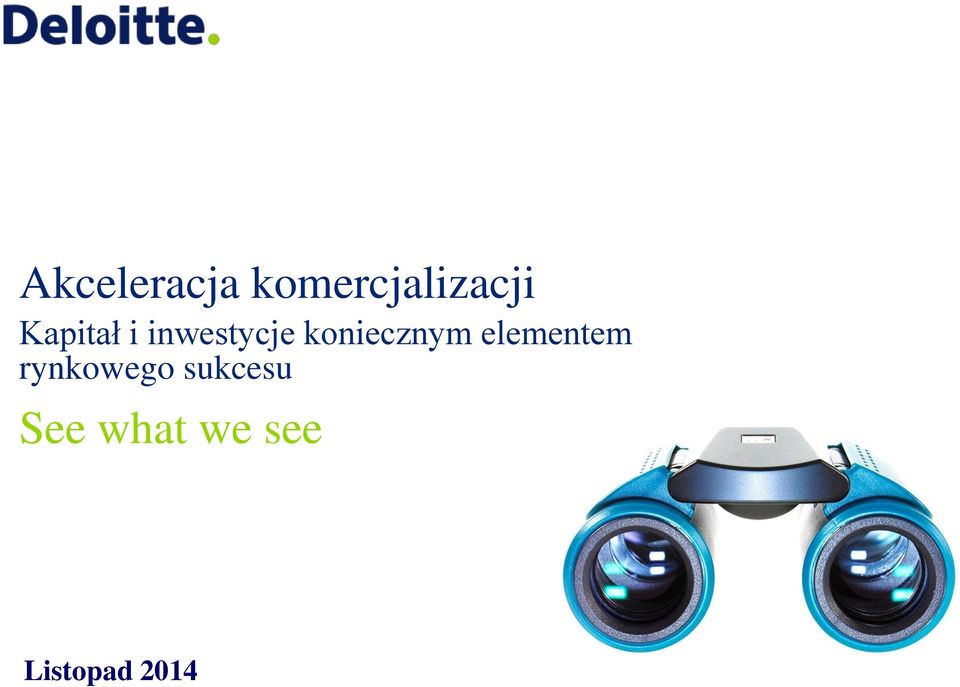 Deloitte.

Akceleracja komercjalizacji

Kapitał i inwestycje koniecznym elementem rynkowego sukcesu

See what we see

Listopad 2014